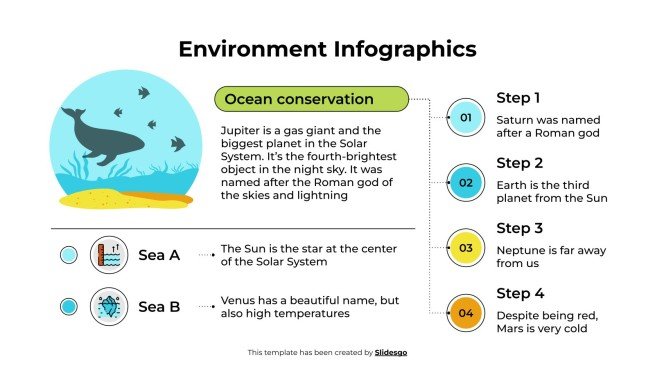 Environment Infographics

Ocean conservation

Jupiter is a gas giant and the biggest planet in the Solar System. It's the fourth-brightest object in the night sky. It was named after the Roman god of the skies and lightning

Sea A

The Sun is the star at the center of the Solar System

Sea B

Venus has a beautiful name, but also high temperatures

01

Step 1

Saturn was named after a Roman god

02

Step 2

Earth is the third planet from the Sun

03

Step 3

Neptune is far away from us

04

Step 4

Despite being red, Mars is very cold

This template has been created by Slidesgo